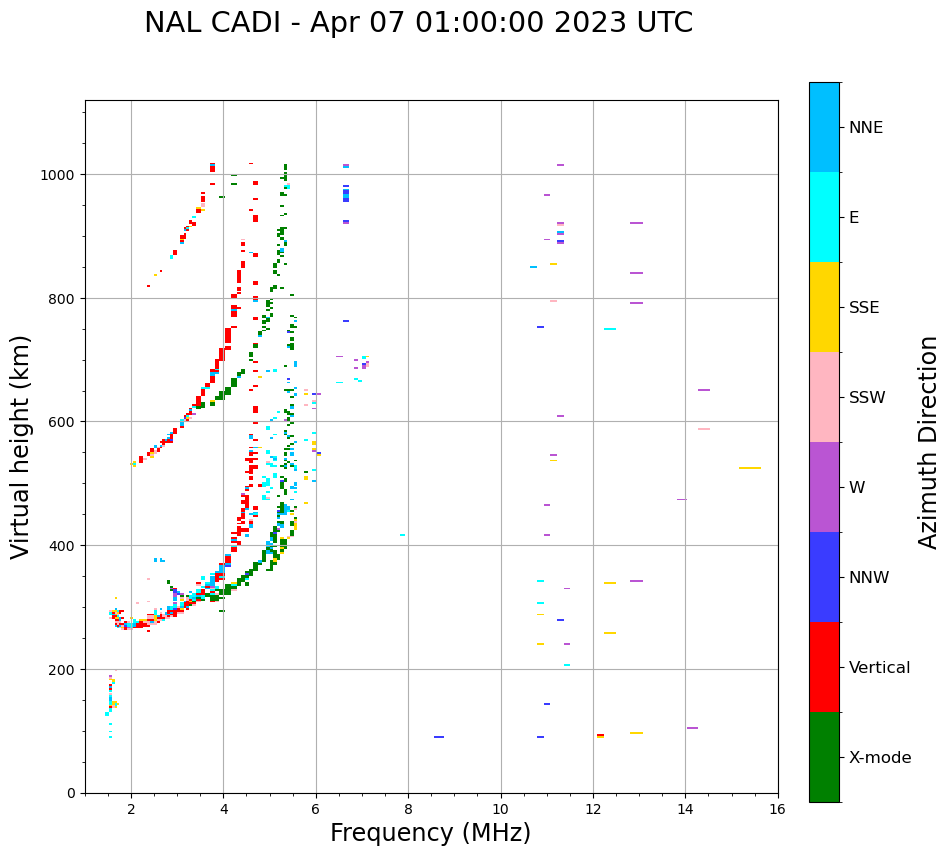 NAL CADI - Apr 07 01:00:00 2023 UTC

Virtual height (km)

1000
800
600
400
200
0

2
4
6
8
10
12
14
16

Frequency (MHz)

NNE
E
SSE
SSW
W
NNW
Vertical
X-mode

Azimuth Direction